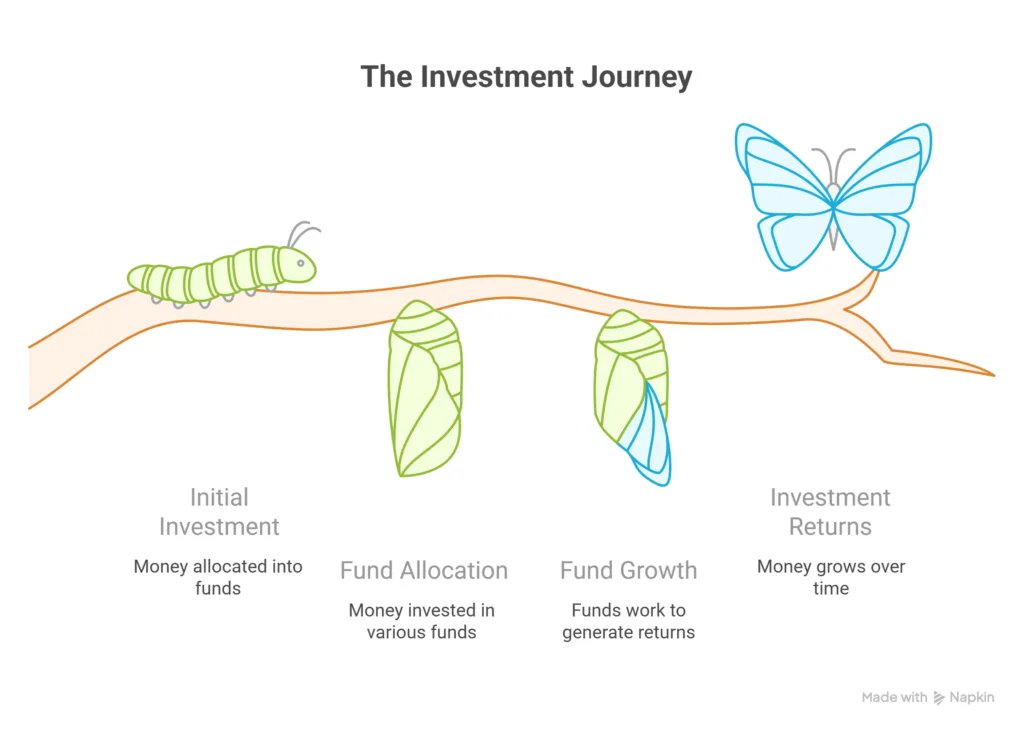 The Investment Journey

Initial Investment

Money allocated into funds

Fund Allocation

Money invested in various funds

Fund Growth

Funds work to generate returns

Investment Returns

Money grows over time

Made with Napkin